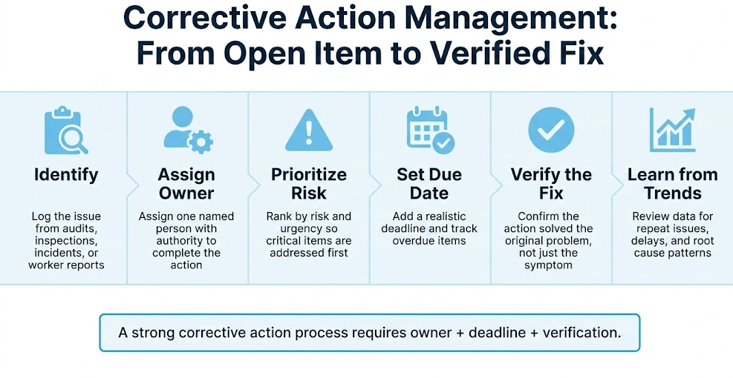 Corrective Action Management: From Open Item to Verified Fix

Identify

Log the issue from audits, inspections, incidents, or worker reports

Assign Owner

Assign one named person with authority to complete the action

Prioritize Risk

Rank by risk and urgency so critical items are addressed first

Set Due Date

Add a realistic deadline and track overdue items

Verify the Fix

Confirm the action solved the original problem, not just the symptom

Learn from Trends

Review data for repeat issues, delays, and root cause patterns

A strong corrective action process requires owner + deadline + verification.